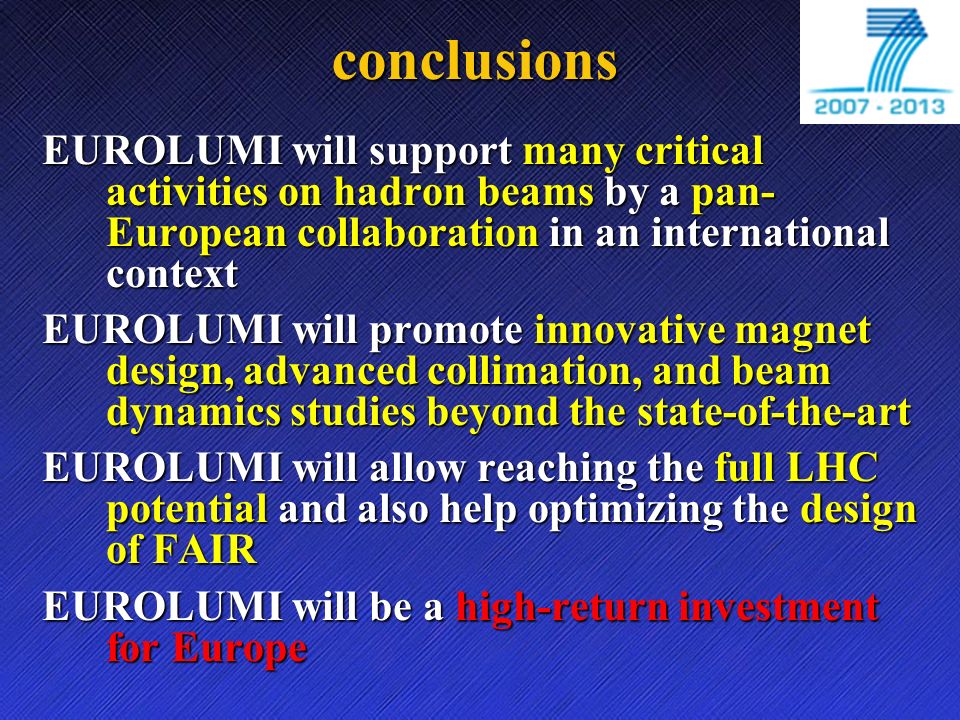 conclusions

2007 - 2013

EUROLUMI will support many critical activities on hadron beams by a pan-European collaboration in an international context

EUROLUMI will promote innovative magnet design, advanced collimation, and beam dynamics studies beyond the state-of-the-art

EUROLUMI will allow reaching the full LHC potential and also help optimizing the design of FAIR

EUROLUMI will be a high-return investment for Europe